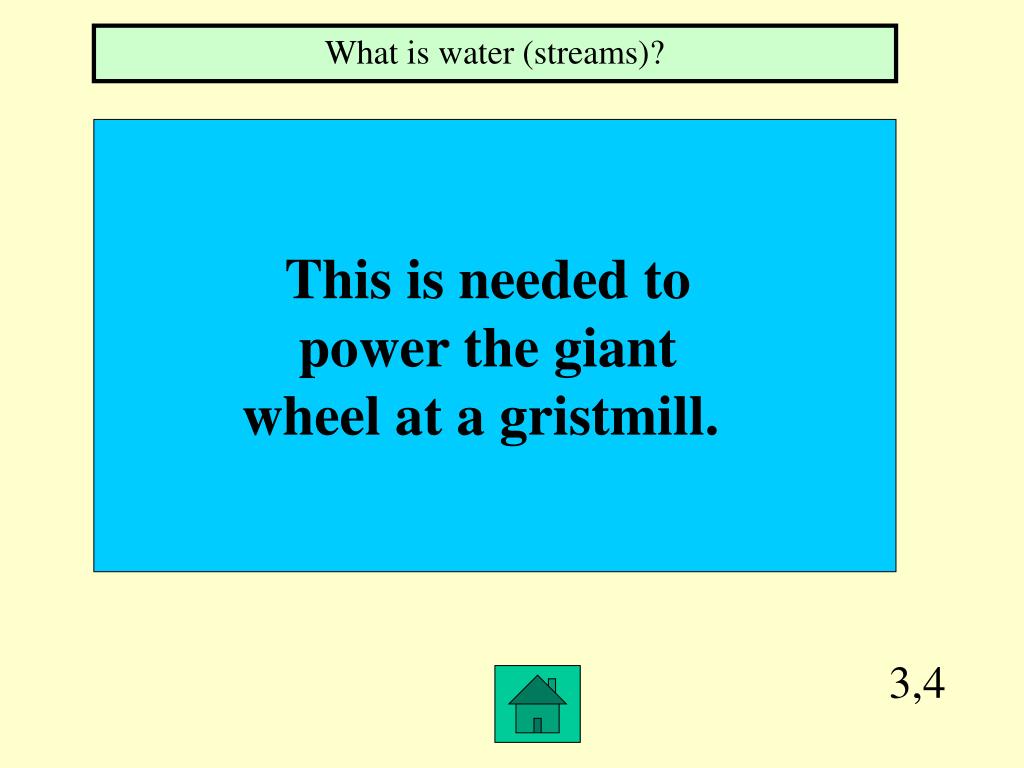 What is water (streams)?

This is needed to power the giant wheel at a gristmill.

3,4